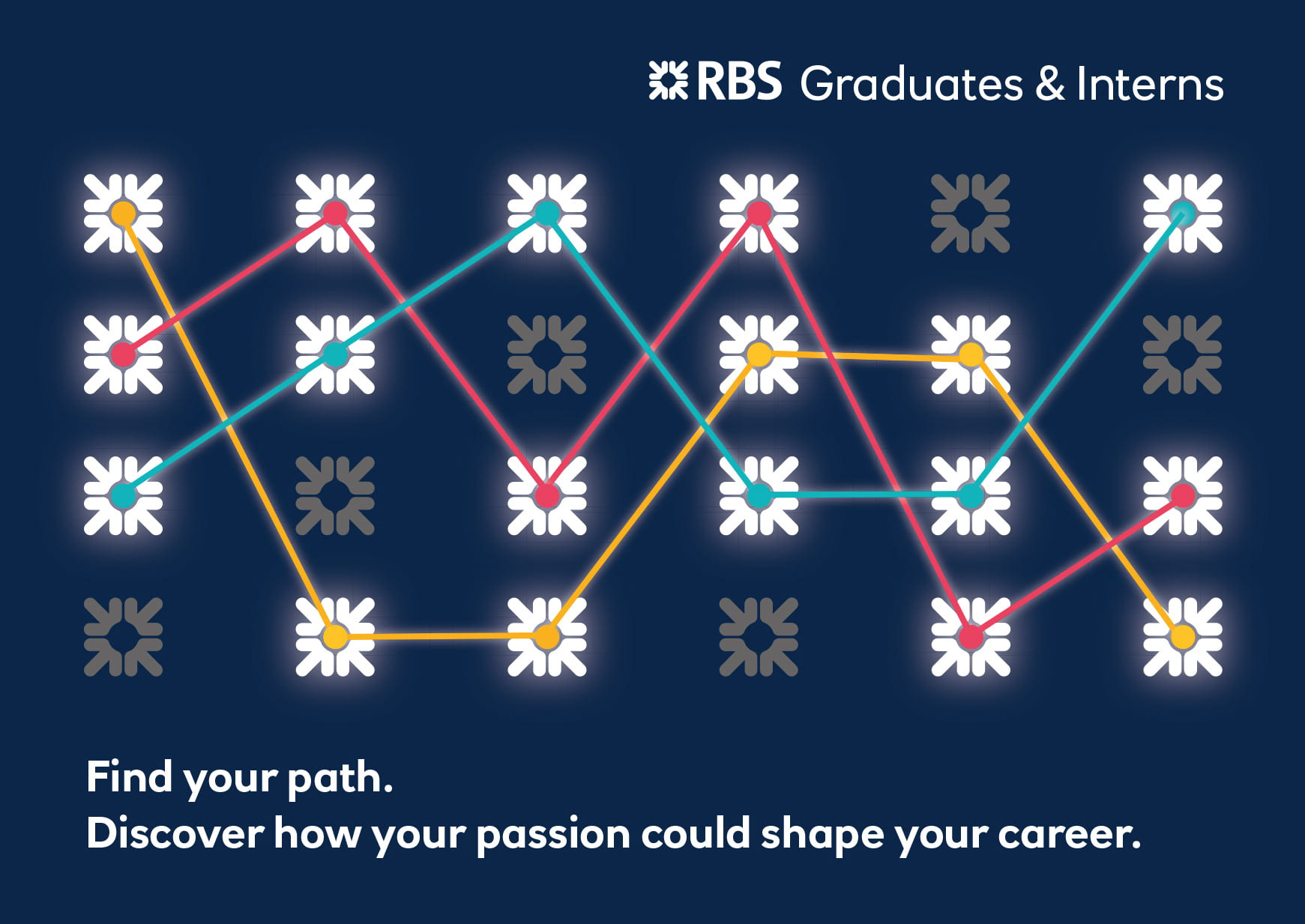 RBS Graduates & Interns

Find your path.
Discover how your passion could shape your career.